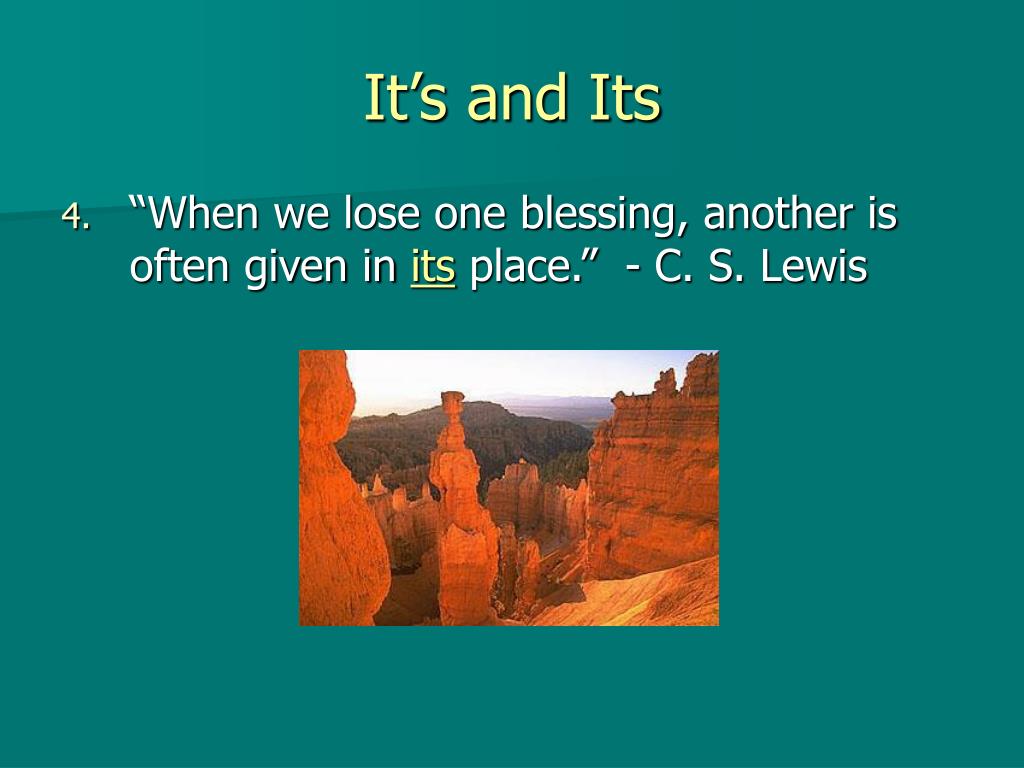 It’s and Its

4. “When we lose one blessing, another is often given in its place.” - C. S. Lewis